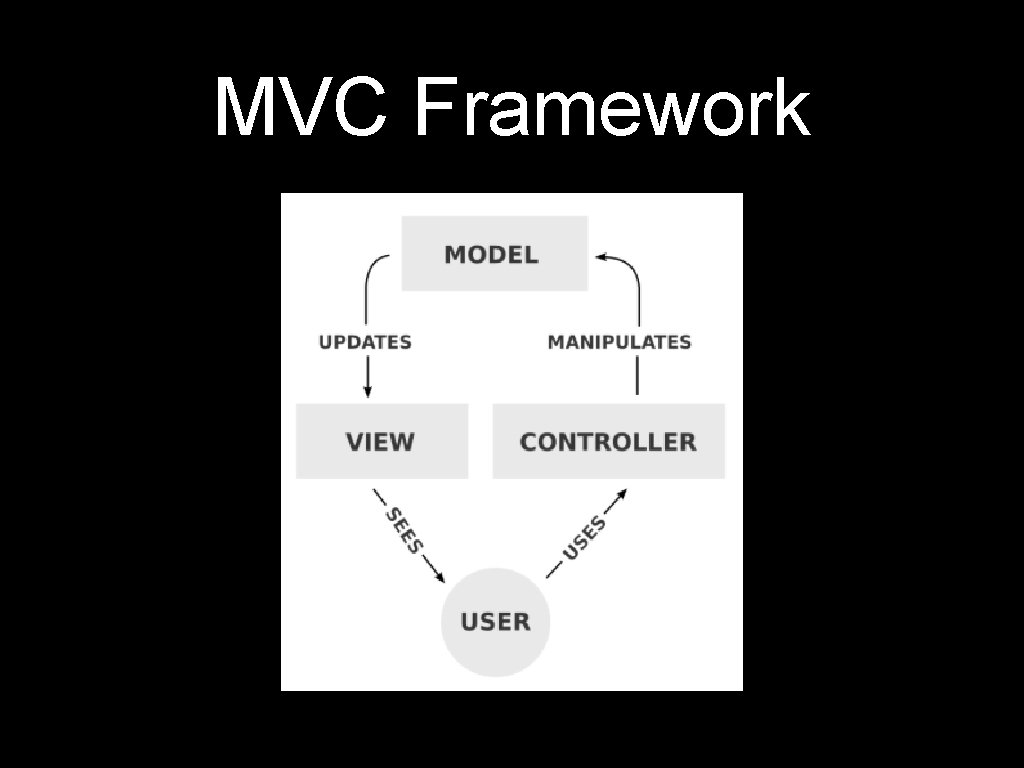 MVC Framework

MODEL

UPDATES

MANIPULATES

VIEW

CONTROLLER

SEES

USES

USER